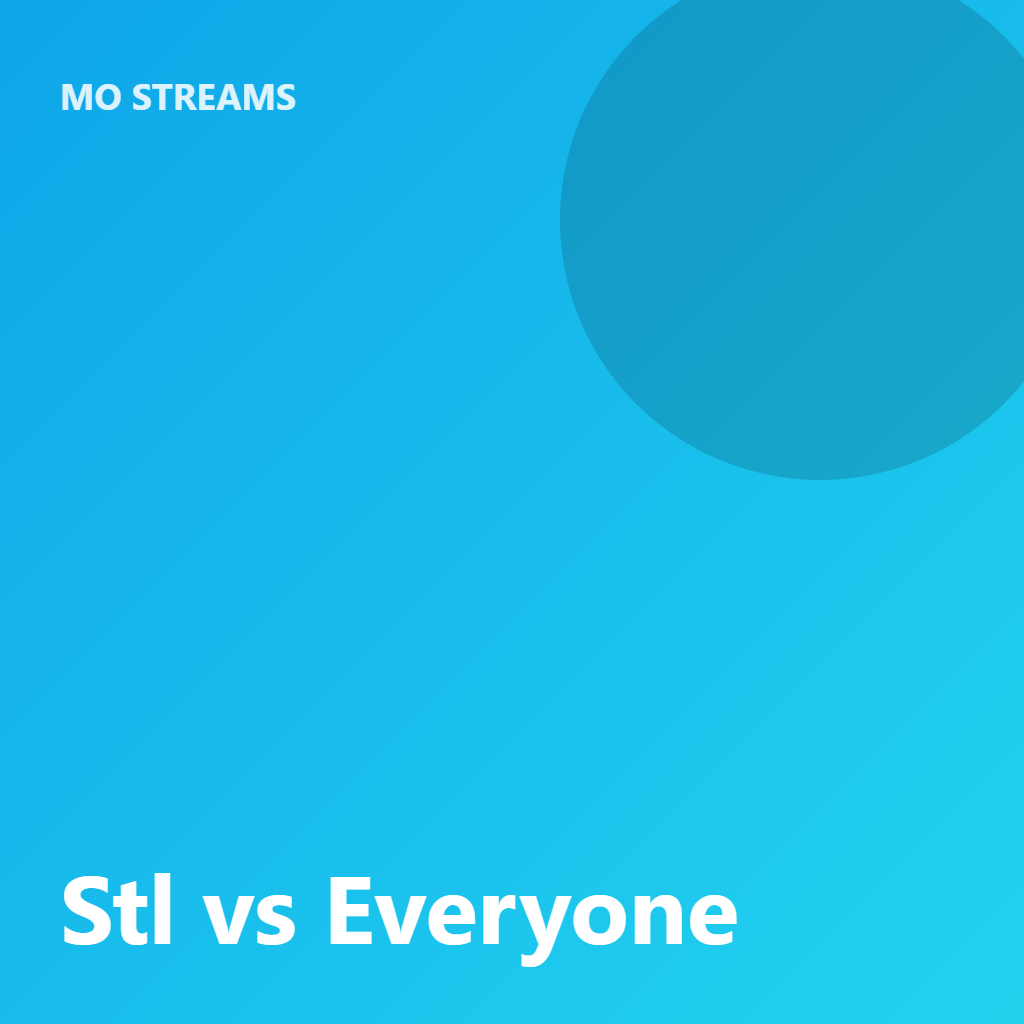 MO STREAMS

Stl vs Everyone